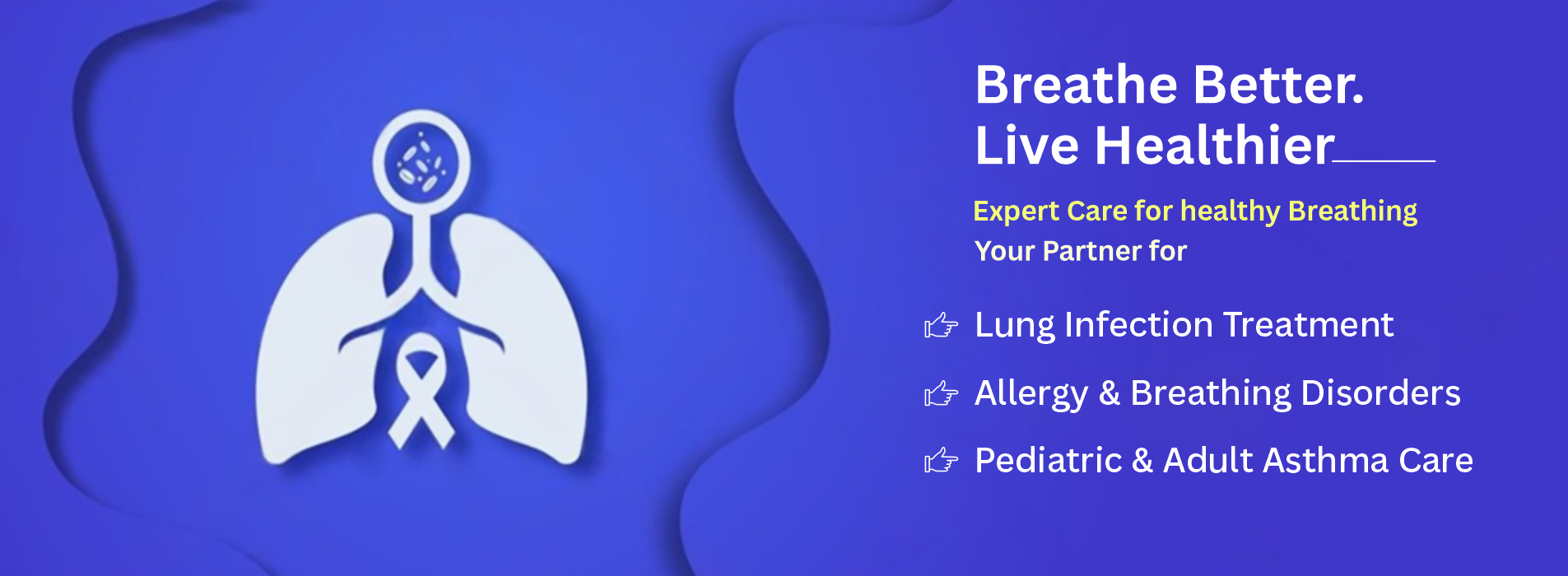 Breathe Better.
Live Healthier

Expert Care for healthy Breathing
Your Partner for

Lung Infection Treatment

Allergy & Breathing Disorders

Pediatric & Adult Asthma Care